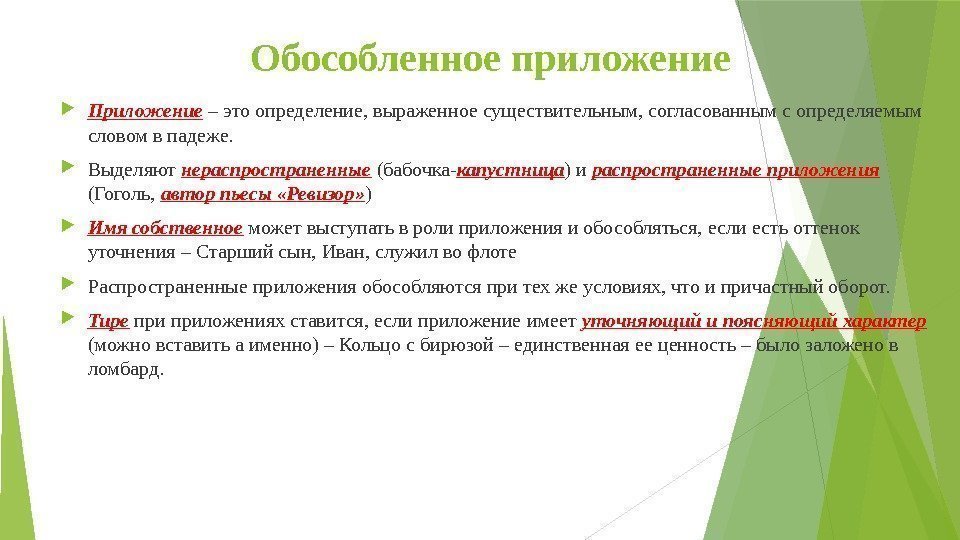 Обособленное приложение

Приложение – это определение, выраженное существительным, согласованным с определяемым словом в падеже.

Выделяют нераспространенные (бабочка-капустница) и распространенные приложения (Гоголь, автор пьесы «Ревизор»)

Имя собственное может выступать в роли приложения и обособляться, если есть оттенок уточнения – Старший сын, Иван, служил во флоте

Распространенные приложения обособляются при тех же условиях, что и причастный оборот.

Тире при приложениях ставится, если приложение имеет уточняющий и поясняющий характер (можно вставить а именно) – Кольцо с бирюзой – единственная ее ценность – было заложено в ломбард.